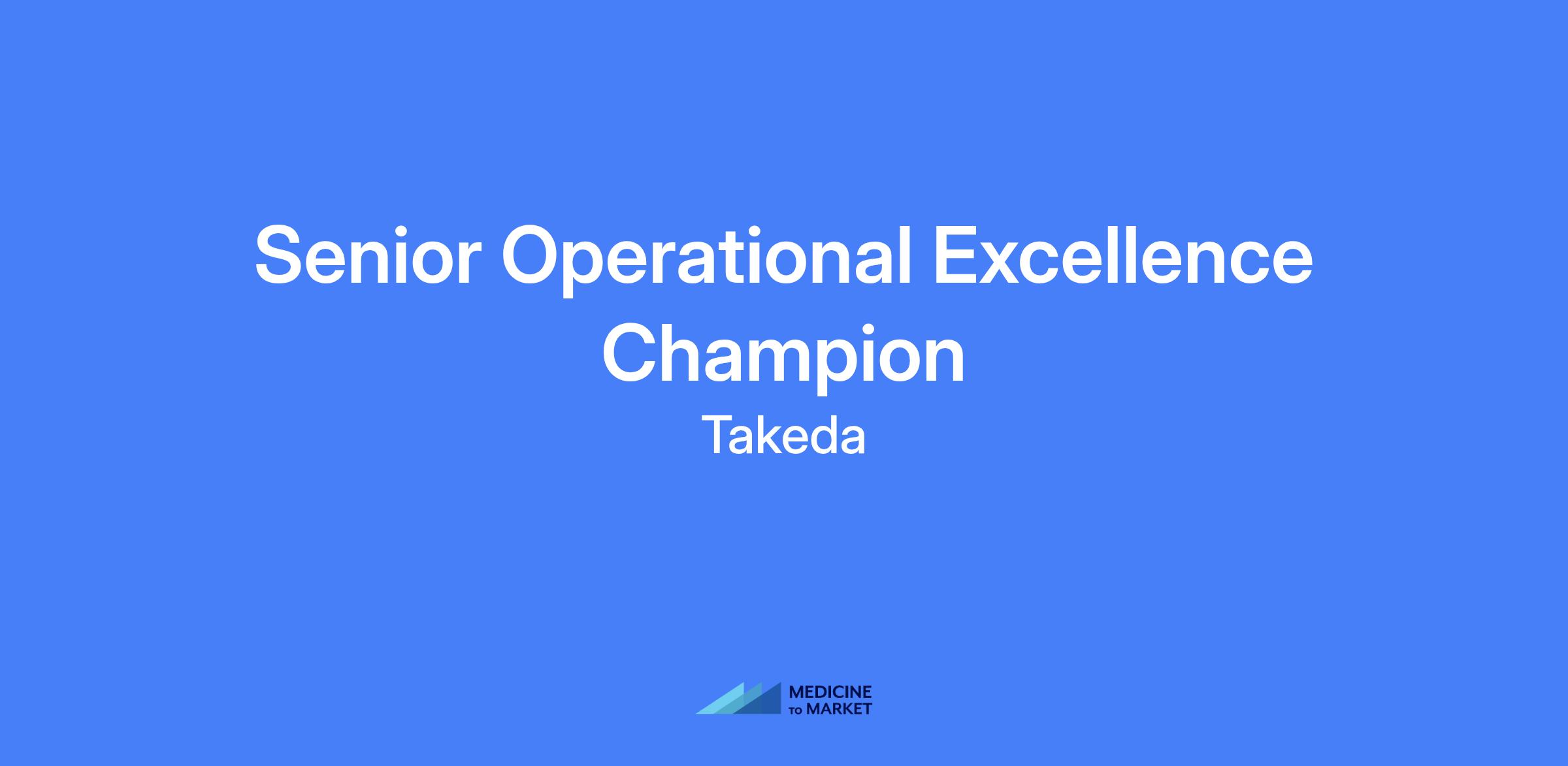 Senior Operational Excellence Champion

Takeda

MEDICINE
TO MARKET